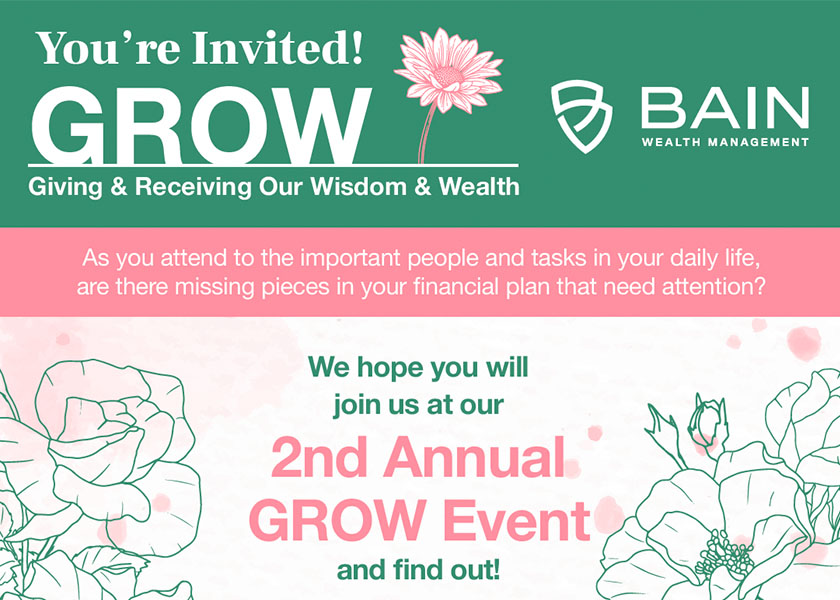 You're Invited!
GROW
Giving & Receiving Our Wisdom & Wealth

BAIN
WEALTH MANAGEMENT

As you attend to the important people and tasks in your daily life, are there missing pieces in your financial plan that need attention?

We hope you will join us at our
2nd Annual GROW Event
and find out!